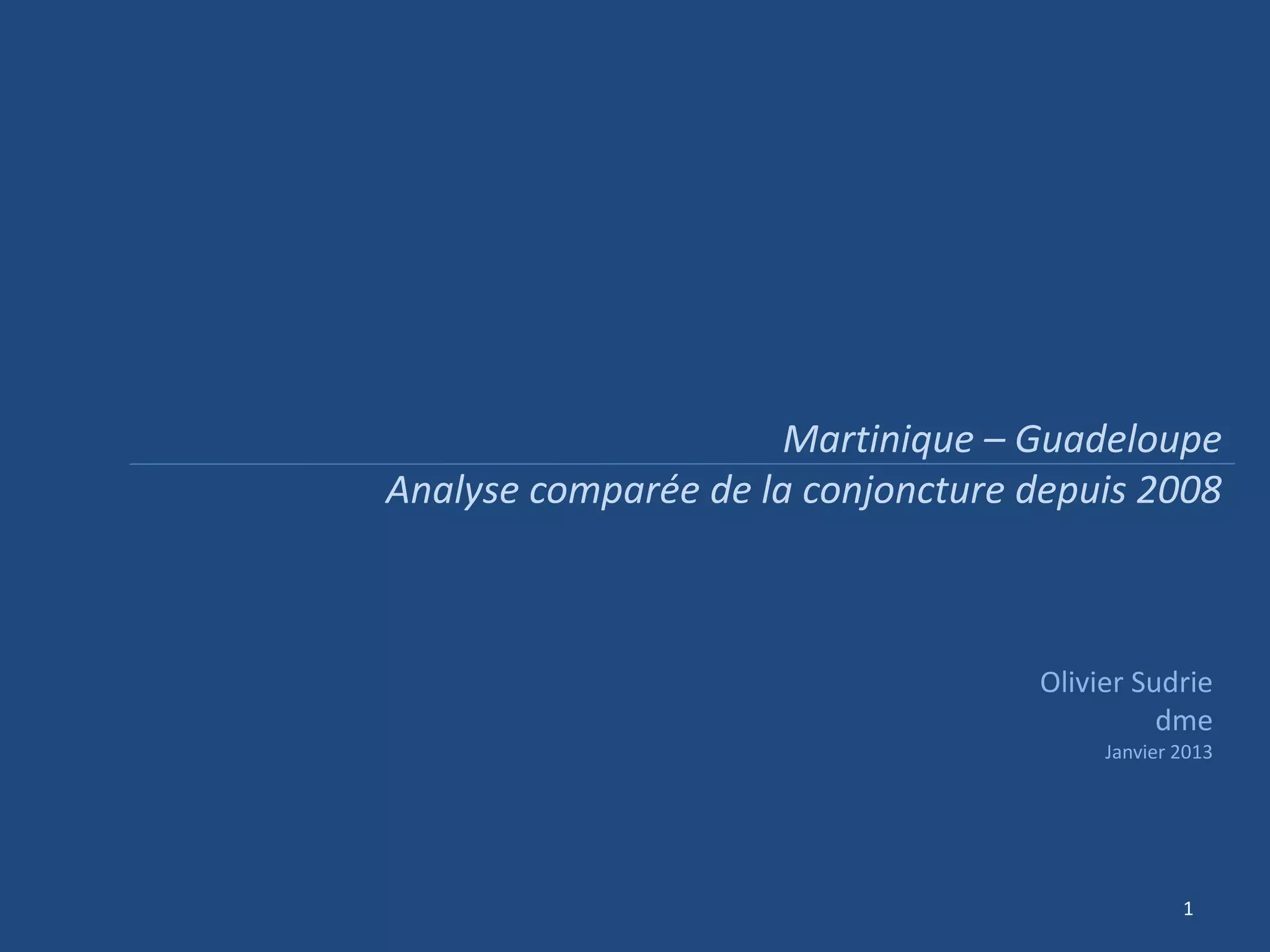 Martinique – Guadeloupe

Analyse comparée de la conjoncture depuis 2008

Olivier Sudrie
dme
Janvier 2013

1